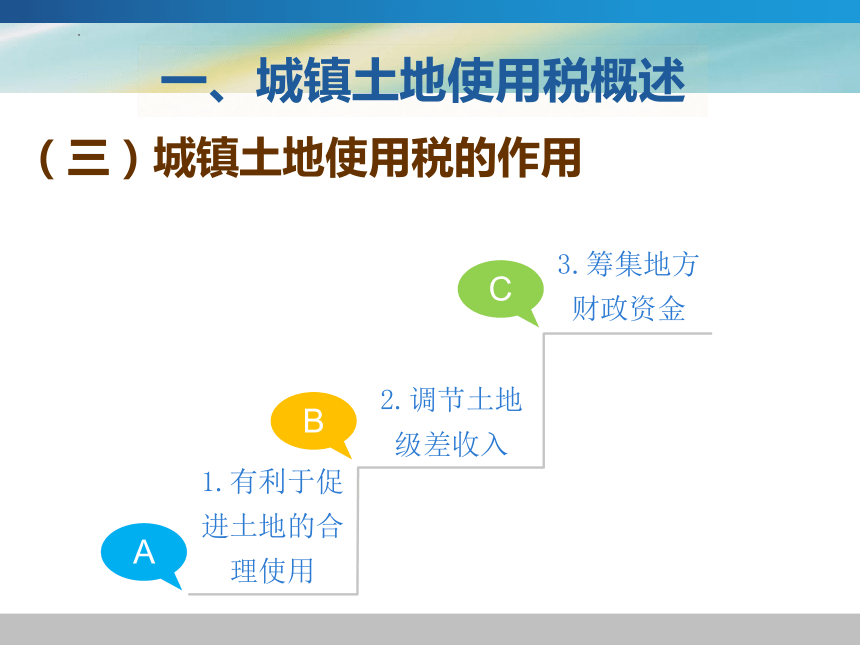 一、城镇土地使用税概述

（三）城镇土地使用税的作用

C

3. 筹集地方财政资金

B

2. 调节土地级差收入

A

1. 有利于促进土地的合理使用